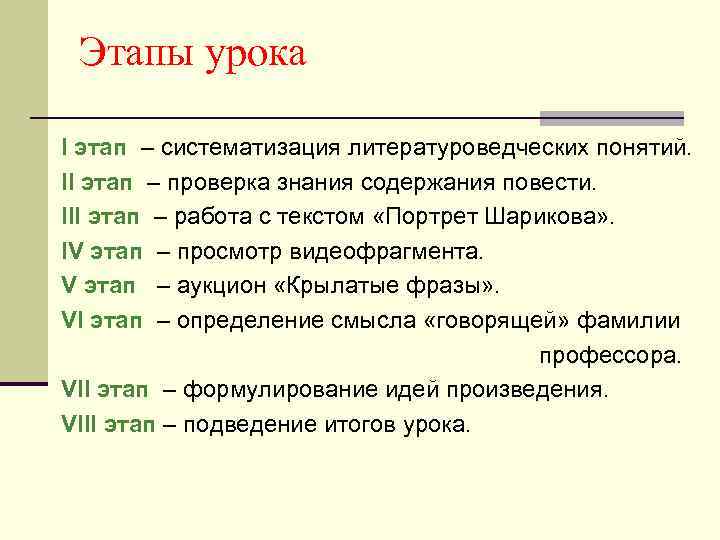 Этапы урока

I этап – систематизация литературоведческих понятий.
II этап – проверка знания содержания повести.
III этап – работа с текстом «Портрет Шарикова».
IV этап – просмотр видеофрагмента.
V этап – аукцион «Крылатые фразы».
VI этап – определение смысла «говорящей» фамилии профессора.
VII этап – формулирование идей произведения.
VIII этап – подведение итогов урока.